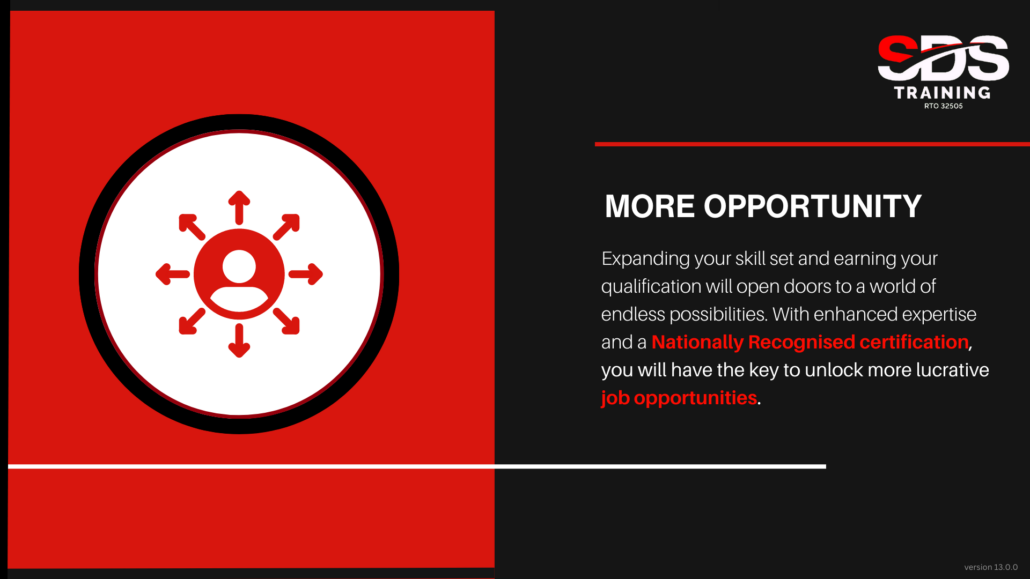 SDS
TRAINING
RTO 32505

MORE OPPORTUNITY

Expanding your skill set and earning your qualification will open doors to a world of endless possibilities. With enhanced expertise and a Nationally Recognised certification, you will have the key to unlock more lucrative job opportunities.

version 13.0.0